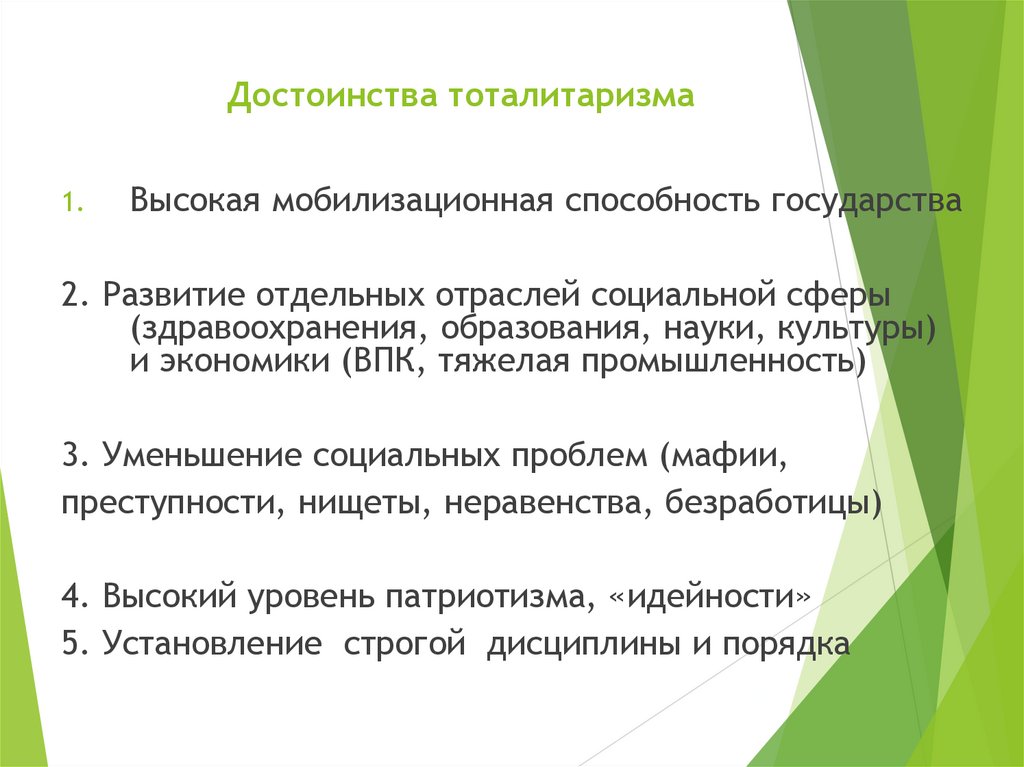 Достоинства тоталитаризма

1. Высокая мобилизационная способность государства

2. Развитие отдельных отраслей социальной сферы (здравоохранения, образования, науки, культуры) и экономики (ВПК, тяжелая промышленность)

3. Уменьшение социальных проблем (мафии, преступности, нищеты, неравенства, безработицы)

4. Высокий уровень патриотизма, «идейности»
5. Установление строгой дисциплины и порядка